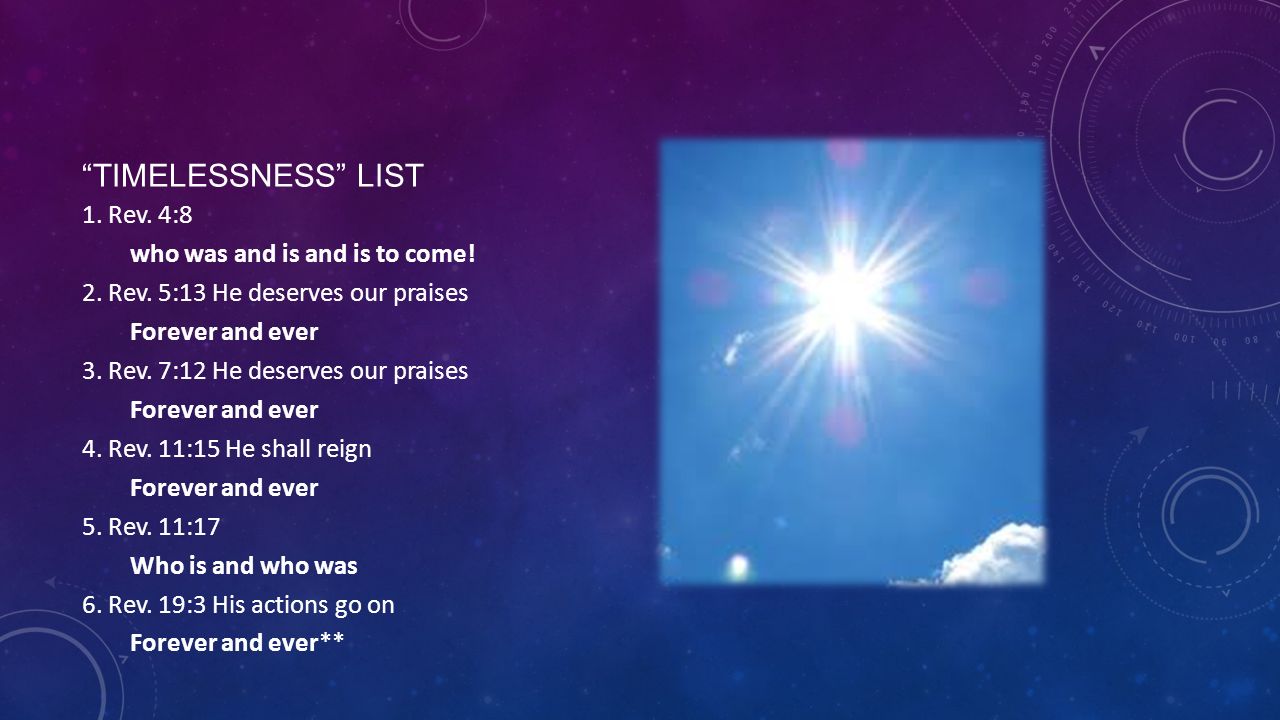 “TIMELESSNESS” LIST

1. Rev. 4:8

who was and is and is to come!

2. Rev. 5:13 He deserves our praises

Forever and ever

3. Rev. 7:12 He deserves our praises

Forever and ever

4. Rev. 11:15 He shall reign

Forever and ever

5. Rev. 11:17

Who is and who was

6. Rev. 19:3 His actions go on

Forever and ever**